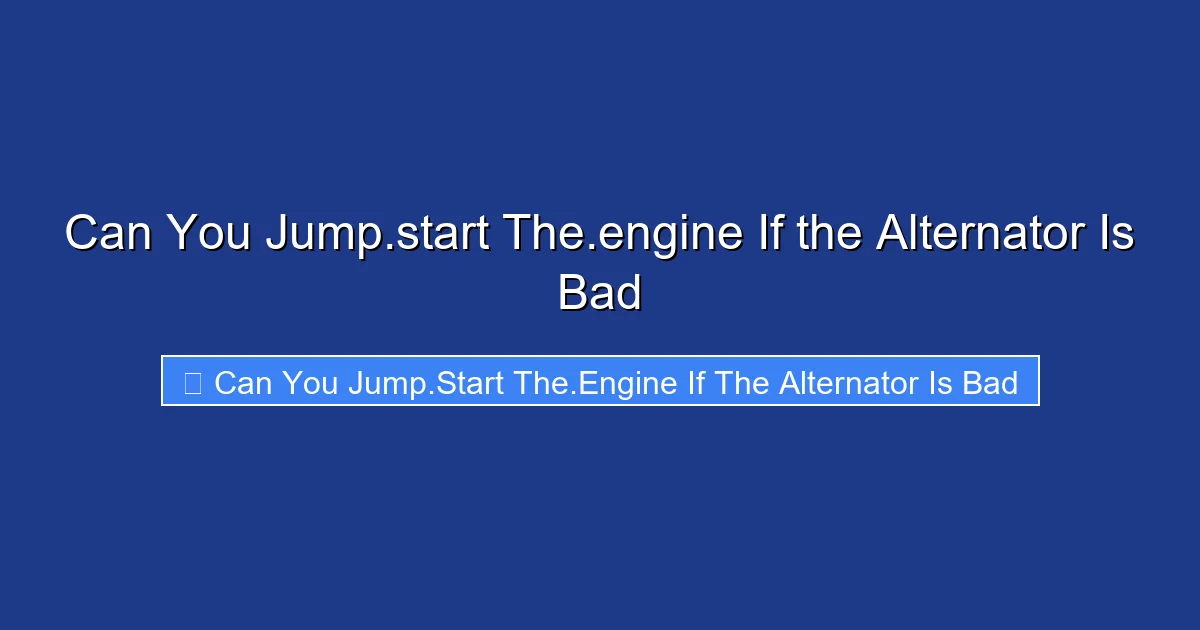 Can You Jump.start The.engine If the Alternator Is Bad

Can You Jump.Start The.Engine If The Alternator Is Bad